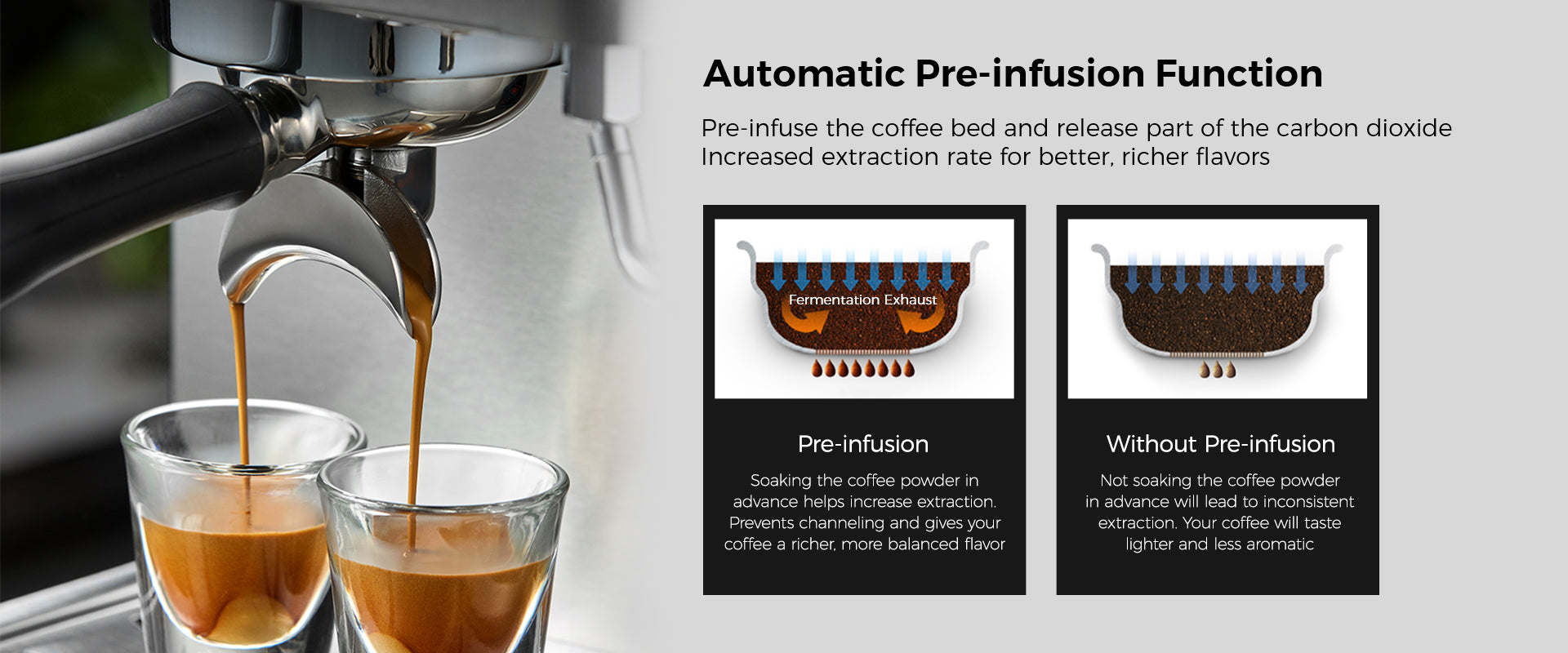 Automatic Pre-infusion Function

Pre-infuse the coffee bed and release part of the carbon dioxide
Increased extraction rate for better, richer flavors

Fermentation Exhaust

Pre-infusion

Soaking the coffee powder in advance helps increase extraction. Prevents channeling and gives your coffee a richer, more balanced flavor

Without Pre-infusion

Not soaking the coffee powder in advance will lead to inconsistent extraction. Your coffee will taste lighter and less aromatic